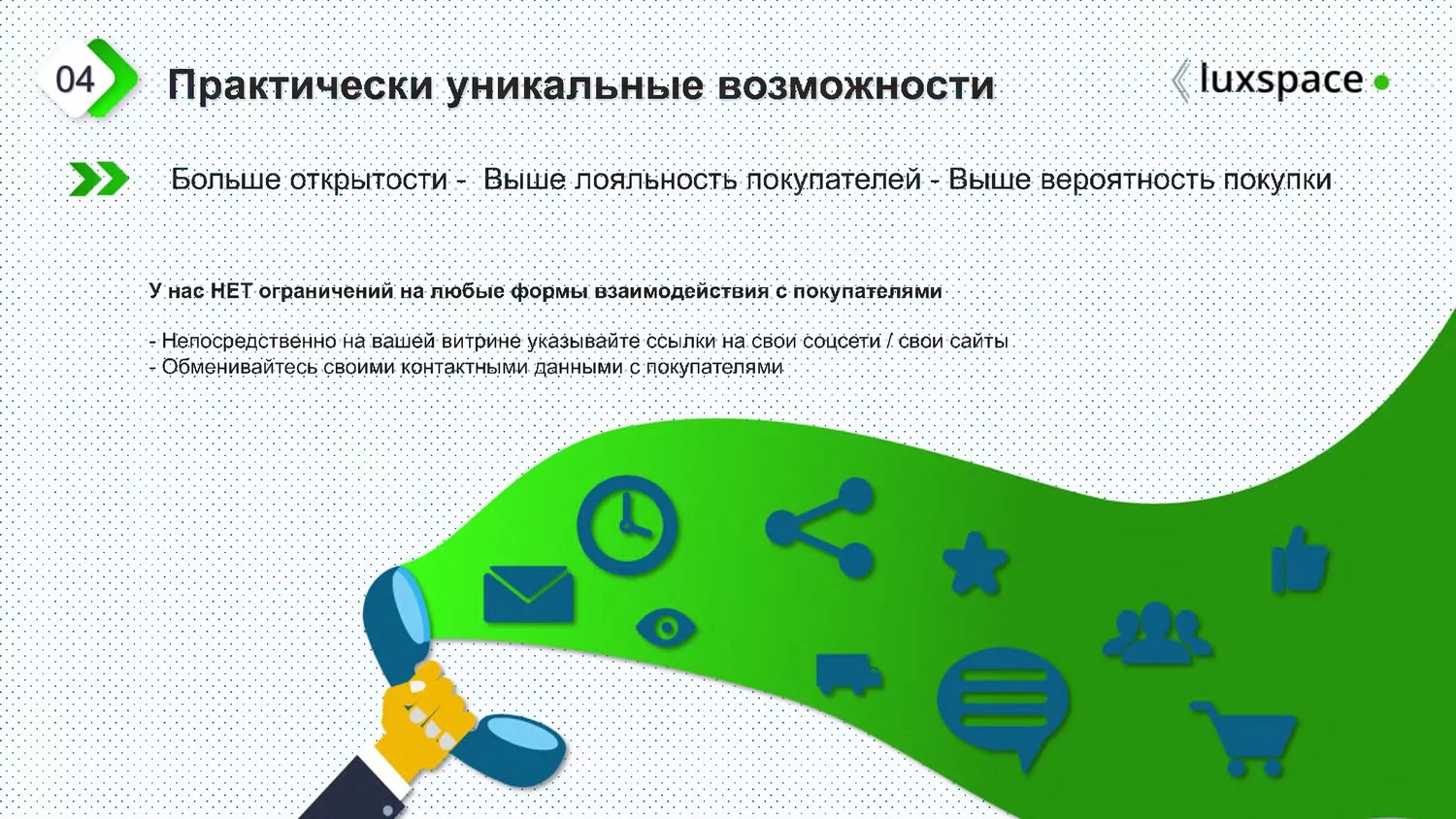 04

Практически уникальные возможности

luxspace

Больше открытости - Выше лояльность покупателей - Выше вероятность покупки

У нас НЕТ ограничений на любые формы взаимодействия с покупателями

- Непосредственно на вашей витрине указывайте ссылки на свои соцсети / свои сайты
- Обменивайтесь своими контактными данными с покупателями